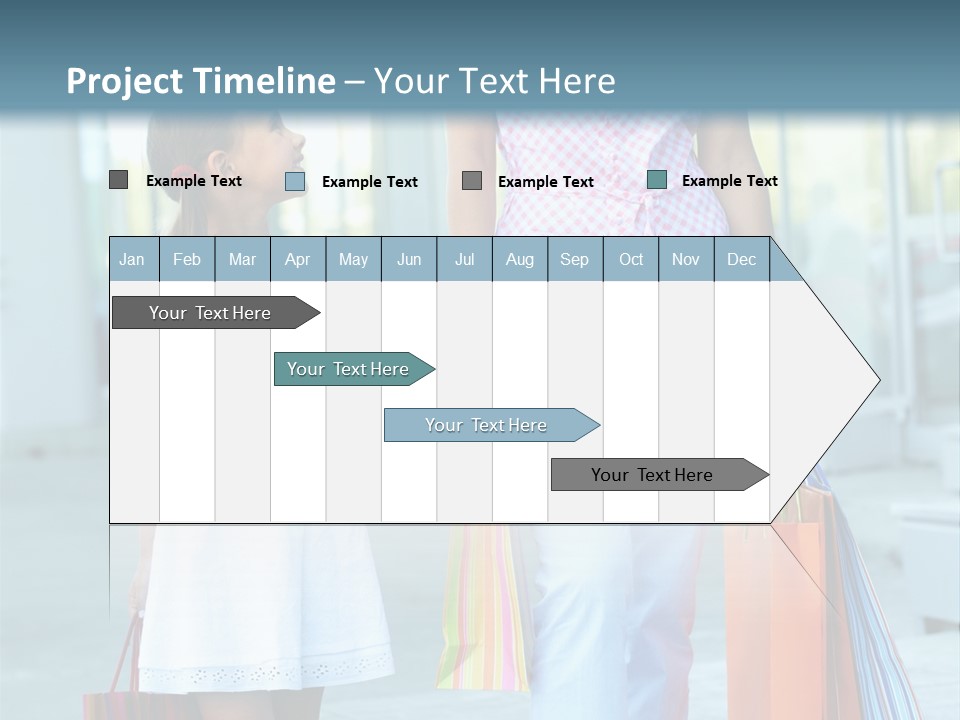 Project Timeline – Your Text Here

Example Text Example Text Example Text Example Text

| Jan | Feb | Mar | Apr | May | Jun | Jul | Aug | Sep | Oct | Nov | Dec |
|---|---|---|---|---|---|---|---|---|---|---|---|

Your Text Here

Your Text Here

Your Text Here

Your Text Here